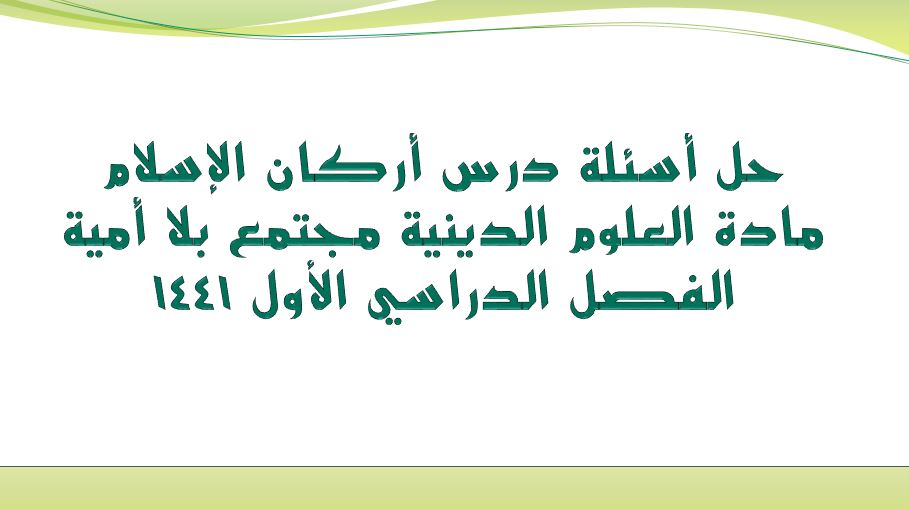 حل أسئلة درس أركان الإسلام
مادة العلوم الدينية مجتمع بلا أمية
الفصل الدراسي الأول ١٤٤١